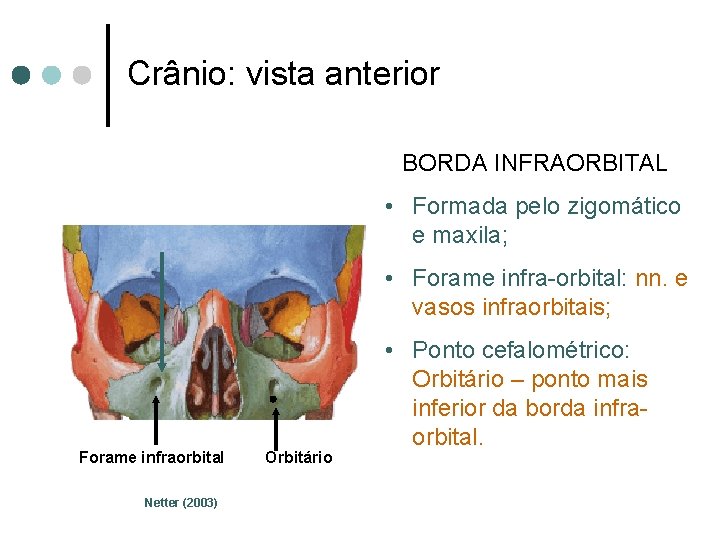 Crânio: vista anterior

BORDA INFRAORBITAL

• Formada pelo zigomático e maxila;

• Forame infra-orbital: nn. e vasos infraorbitais;

• Ponto cefalométrico: Orbitário – ponto mais inferior da borda infra-orbital.

Forame infraorbital

Orbitário

Netter (2003)